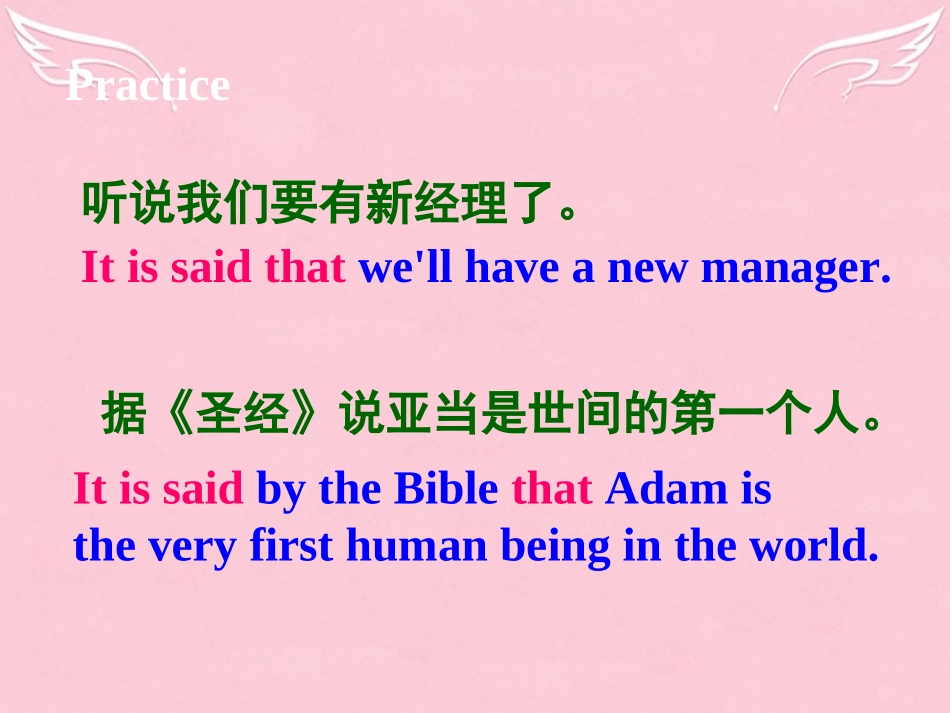 Practice

听说我们要有新经理了。

It is said that we'll have a new manager.

据《圣经》说亚当是世间的第一个人。

It is said by the Bible that Adam is the very first human being in the world.